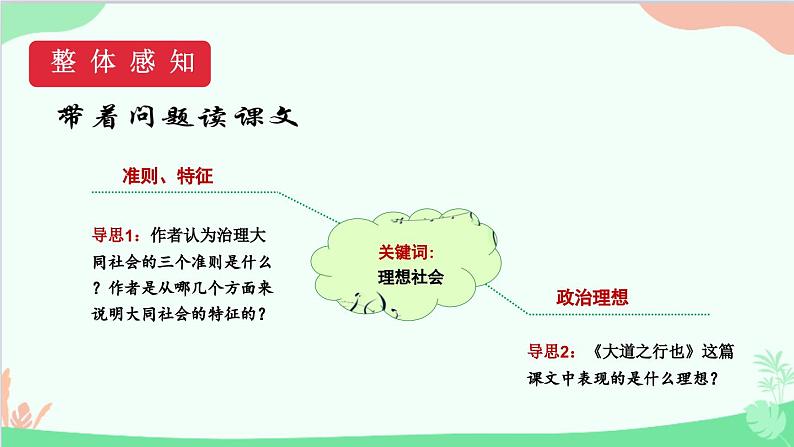 整体感知

带着问题读课文

准则、特征

导思1：作者认为治理大同社会的三个准则是什么？作者是从哪几个方面来说明大同社会的特征的？

关键词：
理想社会

政治理想

导思2：《大道之行也》这篇课文中表现的是什么理想？